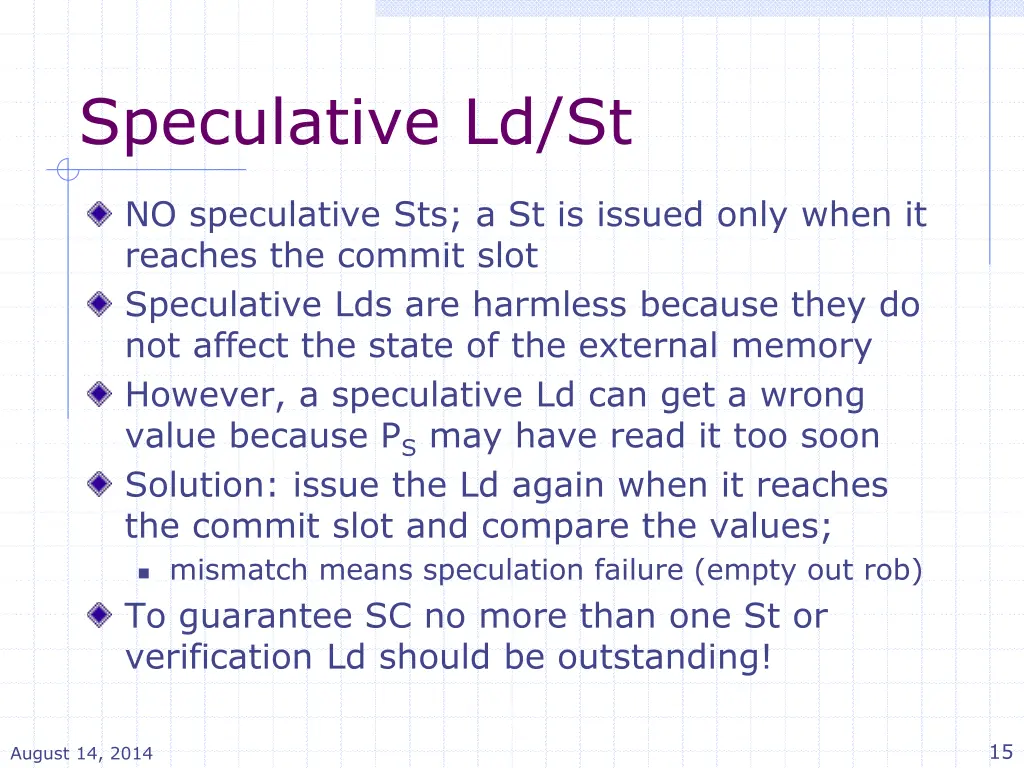 Speculative Ld/St

NO speculative Sts; a St is issued only when it reaches the commit slot

Speculative Lds are harmless because they do not affect the state of the external memory

However, a speculative Ld can get a wrong value because $P_S$ may have read it too soon

Solution: issue the Ld again when it reaches the commit slot and compare the values;

mismatch means speculation failure (empty out rob)

To guarantee SC no more than one St or verification Ld should be outstanding!

August 14, 2014

15